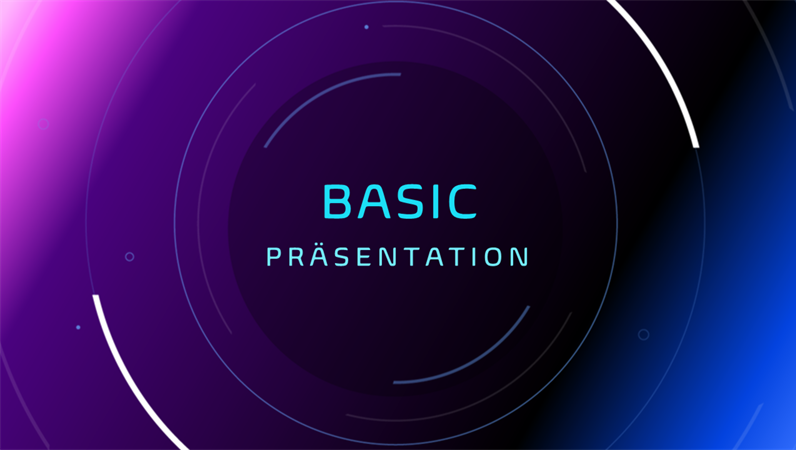 BASIC
PRÄSENTATION